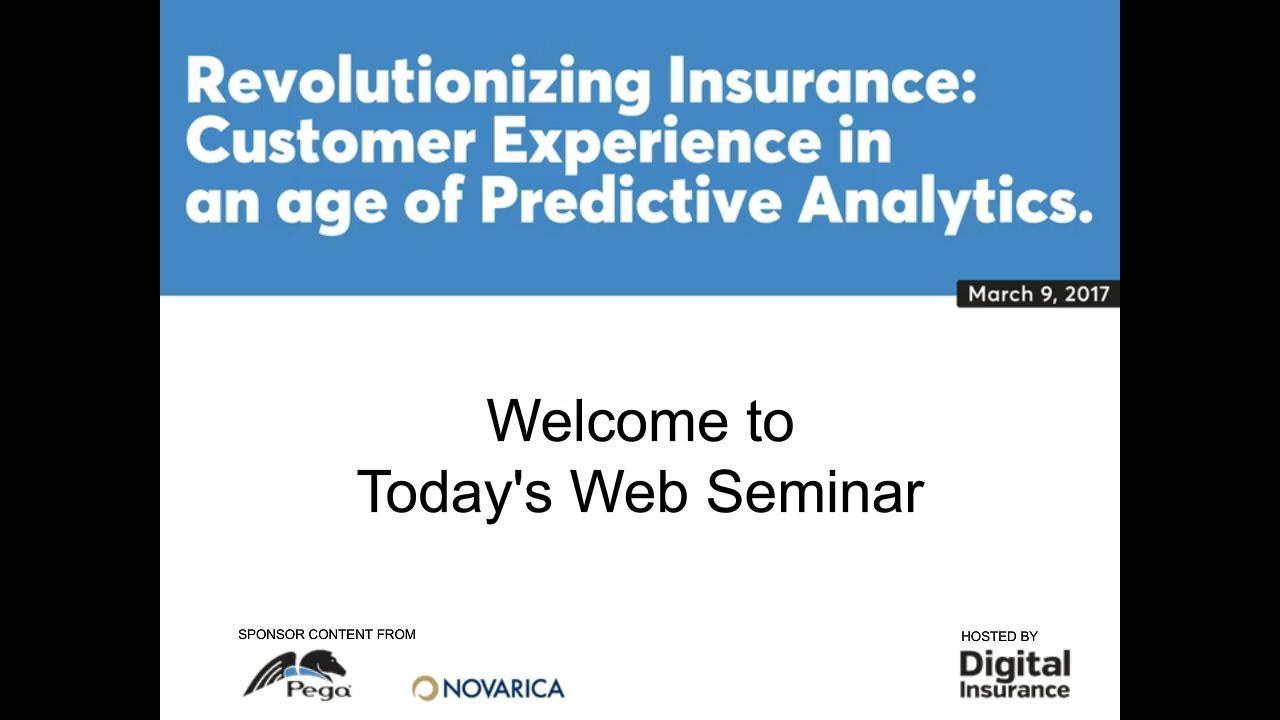 Revolutionizing Insurance: Customer Experience in an age of Predictive Analytics.

March 9, 2017

Welcome to
Today's Web Seminar

SPONSOR CONTENT FROM

Pega

NOVARICA

HOSTED BY

Digital Insurance